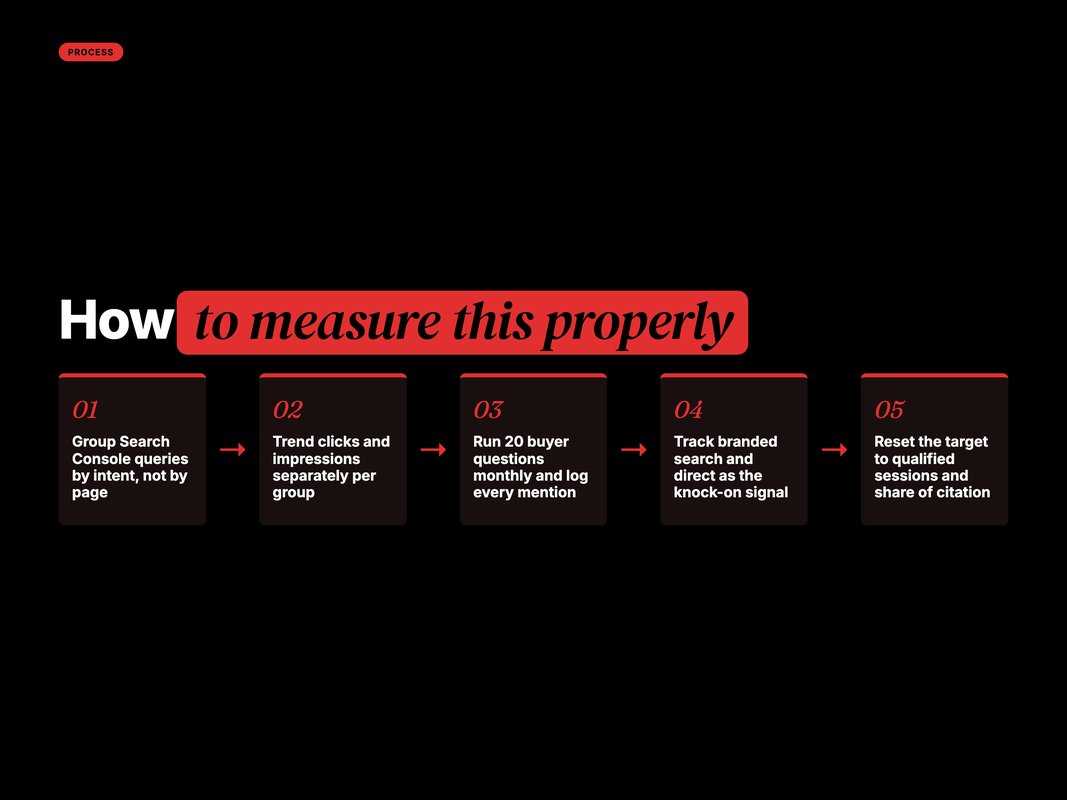 PROCESS

How to measure this properly

01
Group Search Console queries by intent, not by page

→

02
Trend clicks and impressions separately per group

→

03
Run 20 buyer questions monthly and log every mention

→

04
Track branded search and direct as the knock-on signal

→

05
Reset the target to qualified sessions and share of citation